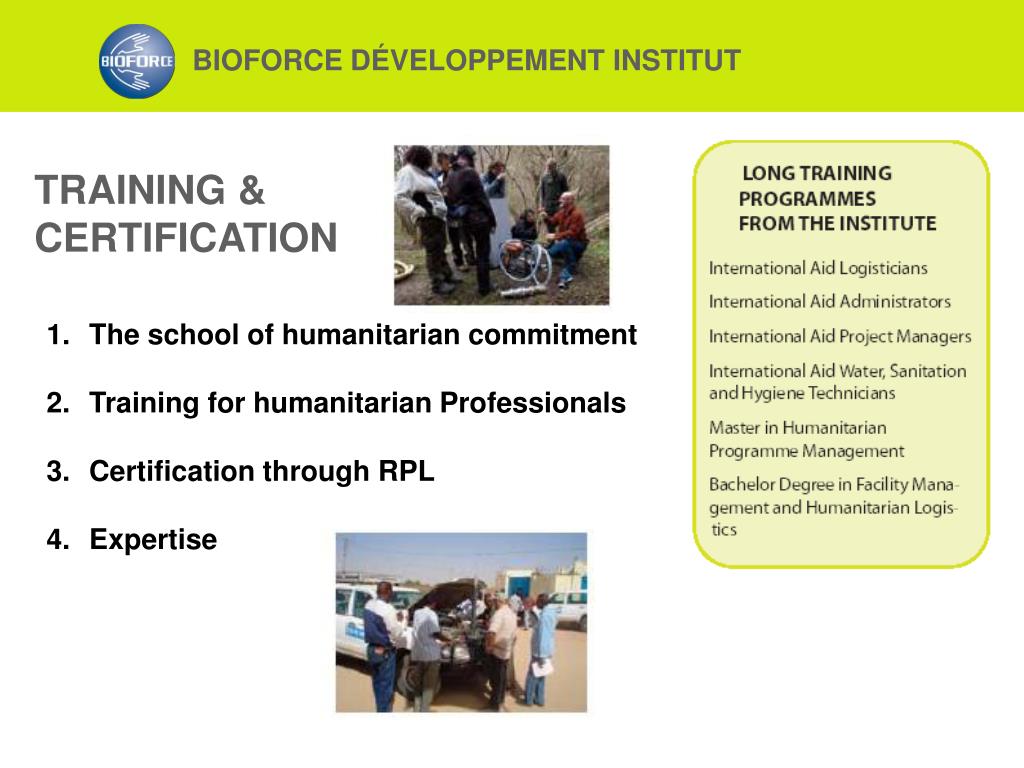 BIOFORCE

BIOFORCE DÉVELOPPEMENT INSTITUT

TRAINING & CERTIFICATION

1. The school of humanitarian commitment

2. Training for humanitarian Professionals

3. Certification through RPL

4. Expertise

LONG TRAINING PROGRAMMES FROM THE INSTITUTE

International Aid Logisticians

International Aid Administrators

International Aid Project Managers

International Aid Water, Sanitation and Hygiene Technicians

Master in Humanitarian Programme Management

Bachelor Degree in Facility Management and Humanitarian Logistics